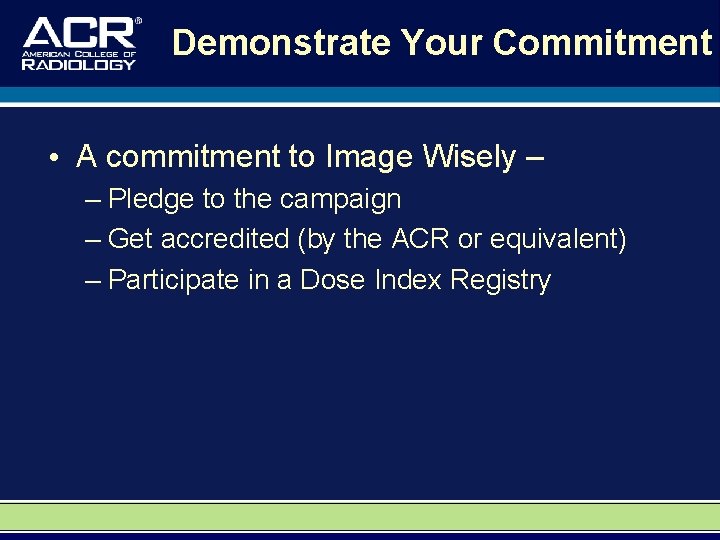 ACR®
AMERICAN COLLEGE OF
RADIOLOGY

Demonstrate Your Commitment

• A commitment to Image Wisely –
– Pledge to the campaign
– Get accredited (by the ACR or equivalent)
– Participate in a Dose Index Registry